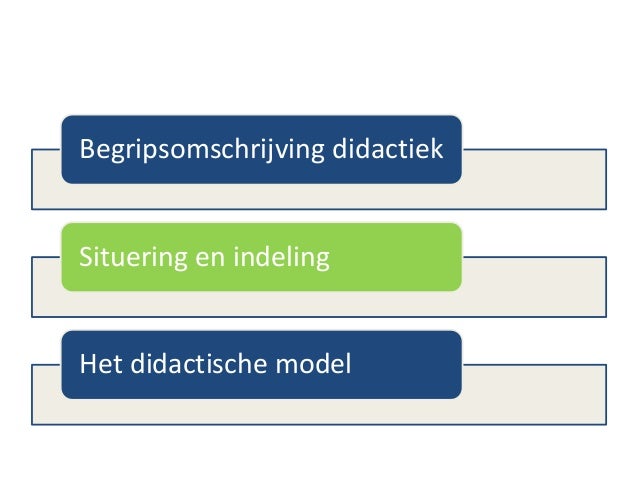 Begripsomschrijving didactiek

Situering en indeling

Het didactische model